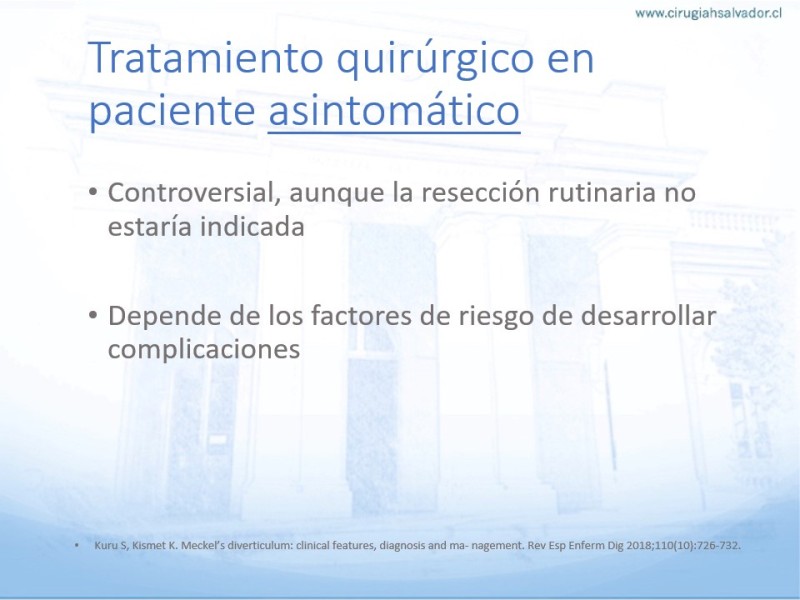 www.cirugiahsalvador.cl

Tratamiento quirúrgico en paciente asintomático

• Controversial, aunque la resección rutinaria no estaría indicada

• Depende de los factores de riesgo de desarrollar complicaciones

• Kuru S, Kismet K. Meckel's diverticulum: clinical features, diagnosis and ma- nagement. Rev Esp Enferm Dig 2018;110(10):726-732.